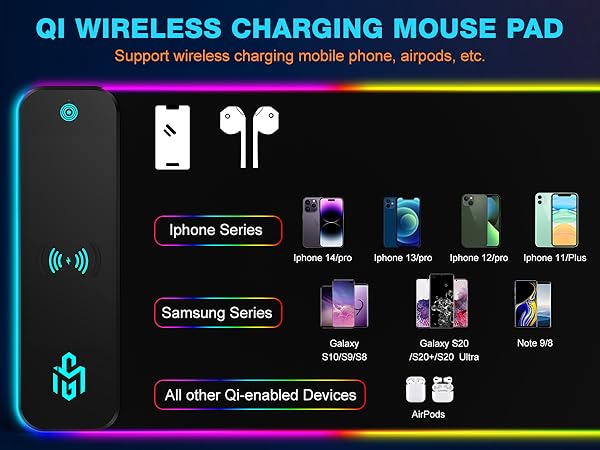 QI WIRELESS CHARGING MOUSE PAD

Support wireless charging mobile phone, airpods, etc.

Iphone Series

Iphone 14/pro

Iphone 13/pro

Iphone 12/pro

Iphone 11/Plus

Samsung Series

Galaxy S10/S9/S8

Galaxy S20 /S20+/S20 Ultra

Note 9/8

All other Qi-enabled Devices

AirPods